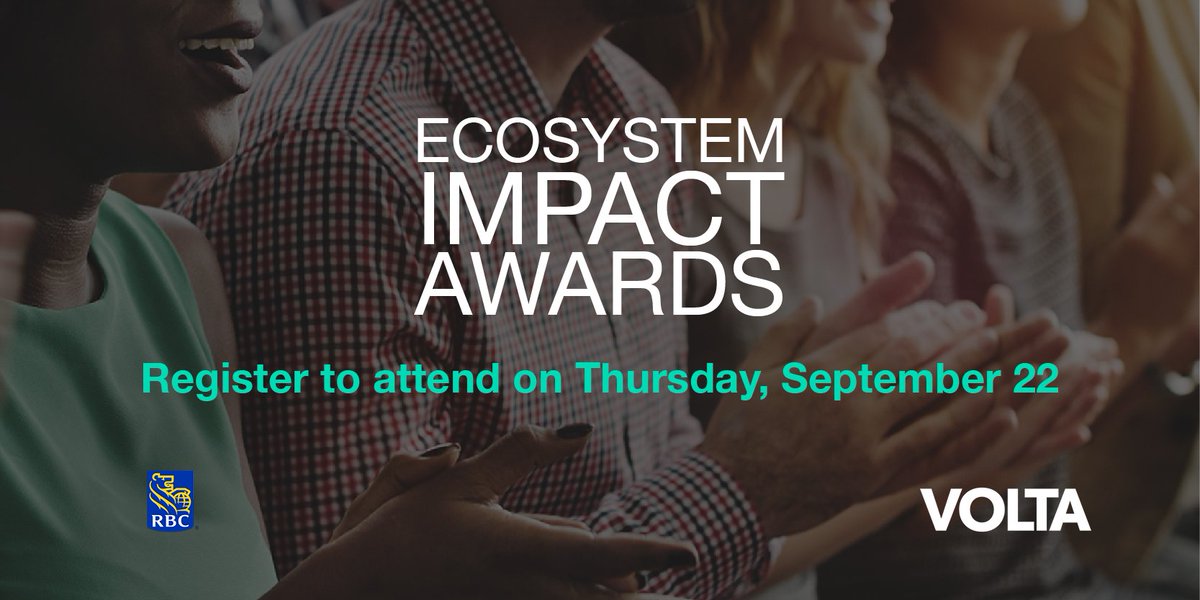 ECOSYSTEM
IMPACT
AWARDS

Register to attend on Thursday, September 22

RBC

VOLTA